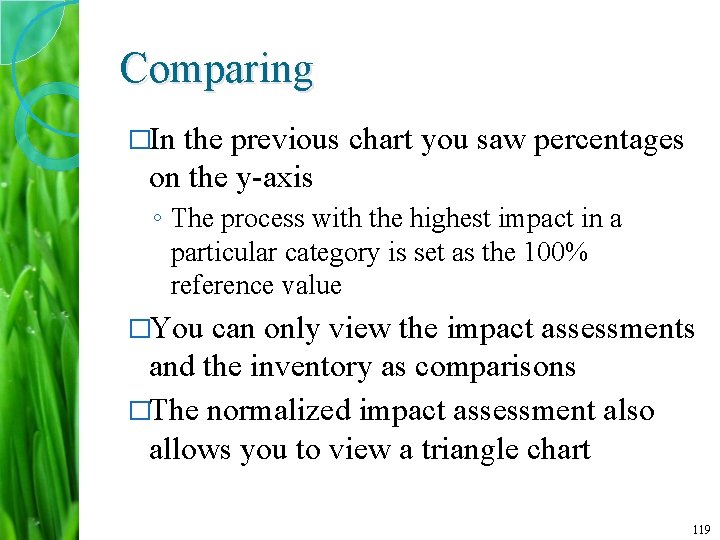 Comparing

□In the previous chart you saw percentages on the y-axis

◦ The process with the highest impact in a particular category is set as the 100% reference value

□You can only view the impact assessments and the inventory as comparisons

□The normalized impact assessment also allows you to view a triangle chart

119